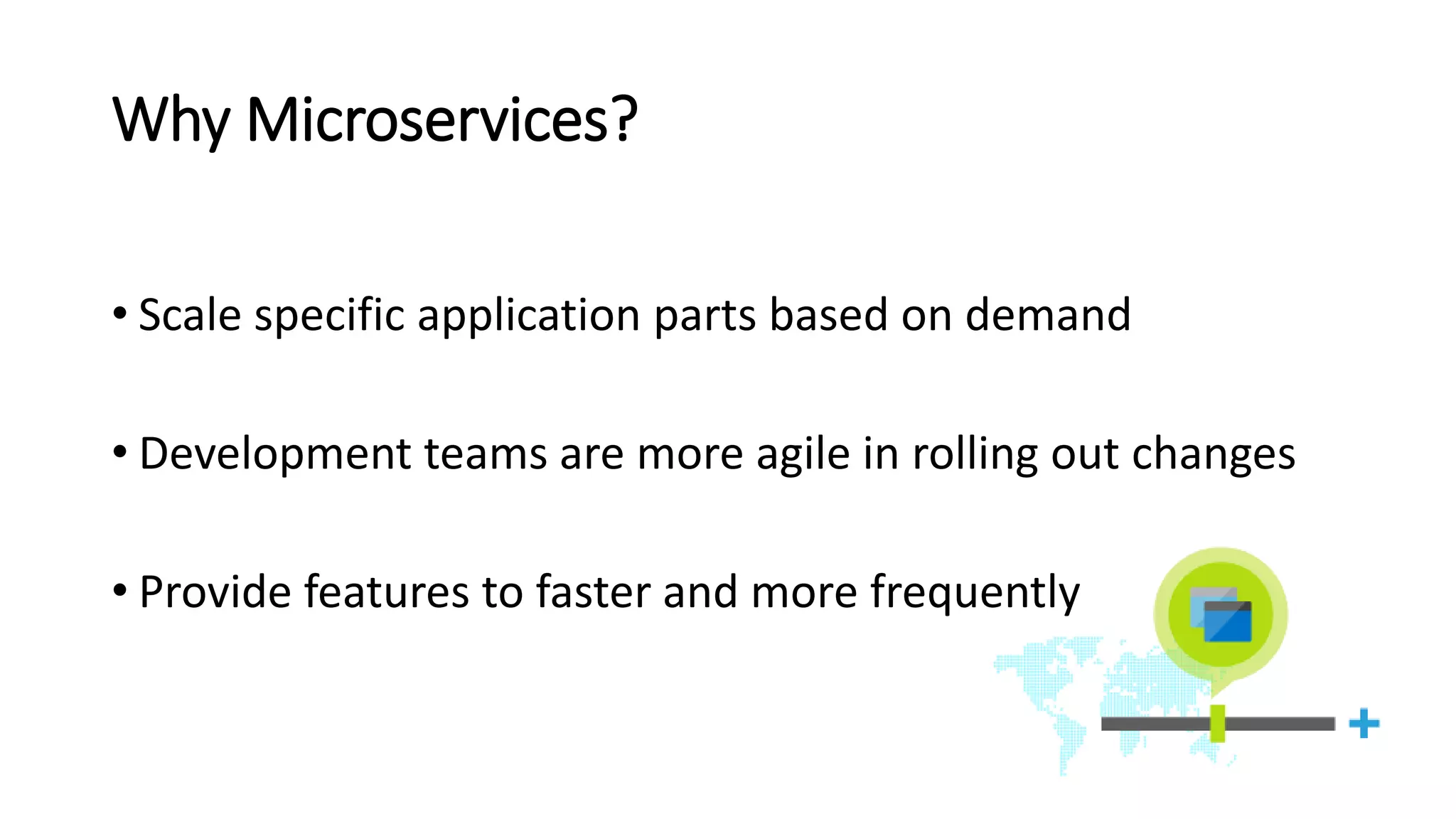 Why Microservices?

• Scale specific application parts based on demand

• Development teams are more agile in rolling out changes

• Provide features to faster and more frequently